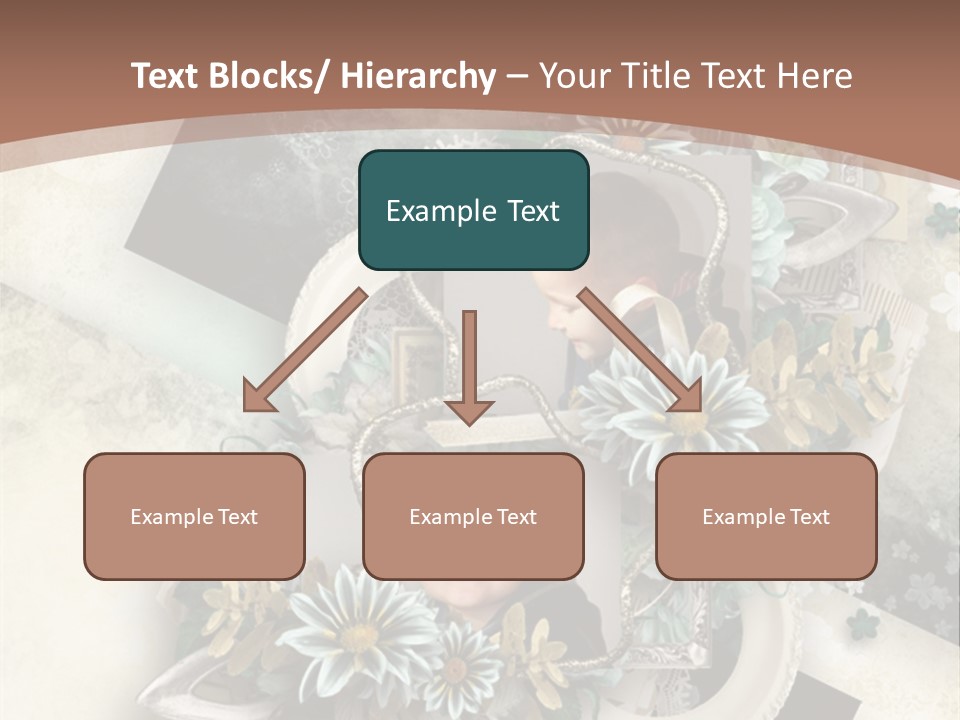 Text Blocks/ Hierarchy – Your Title Text Here

Example Text

Example Text

Example Text

Example Text